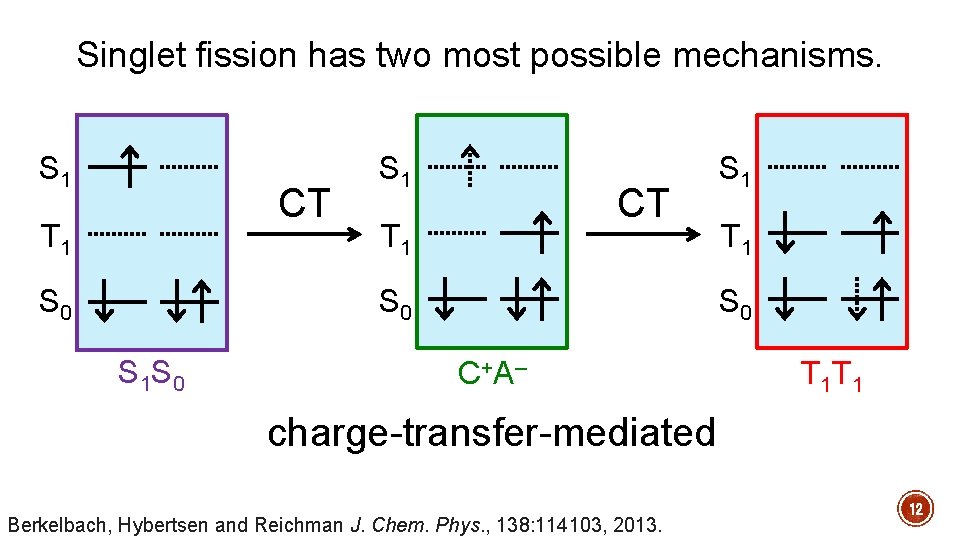 Singlet fission has two most possible mechanisms.

$S_1$

$T_1$

$S_0$

$S_1S_0$

CT

$S_1$

$T_1$

$S_0$

$C^+A^-$

CT

$S_1$

$T_1$

$S_0$

$T_1T_1$

charge-transfer-mediated

Berkelbach, Hybertsen and Reichman J. Chem. Phys., 138:114103, 2013.

12